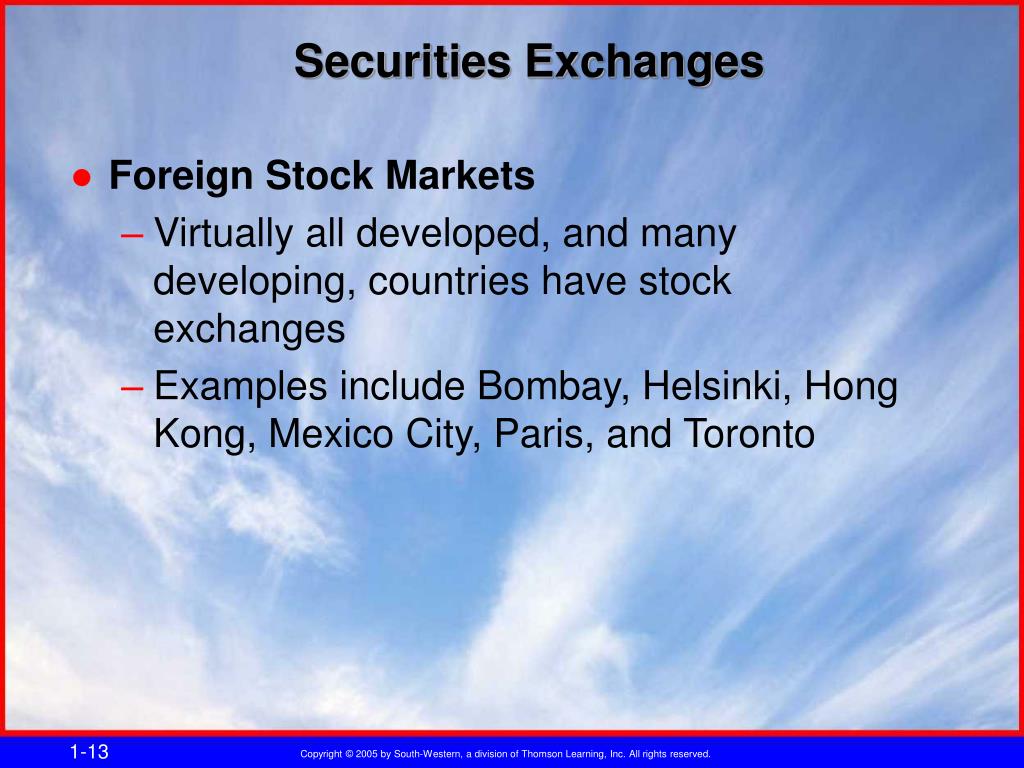 Securities Exchanges

● Foreign Stock Markets

– Virtually all developed, and many developing, countries have stock exchanges

– Examples include Bombay, Helsinki, Hong Kong, Mexico City, Paris, and Toronto

1-13

Copyright © 2005 by South-Western, a division of Thomson Learning, Inc. All rights reserved.